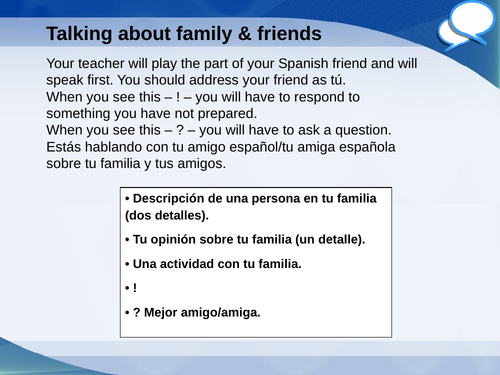 Talking about family & friends

Your teacher will play the part of your Spanish friend and will speak first. You should address your friend as tú.
When you see this – ! – you will have to respond to something you have not prepared.
When you see this – ? – you will have to ask a question.
Estás hablando con tu amigo español/tu amiga española sobre tu familia y tus amigos.

• Descripción de una persona en tu familia (dos detalles).

• Tu opinión sobre tu familia (un detalle).

• Una actividad con tu familia.

• !

• ? Mejor amigo/amiga.